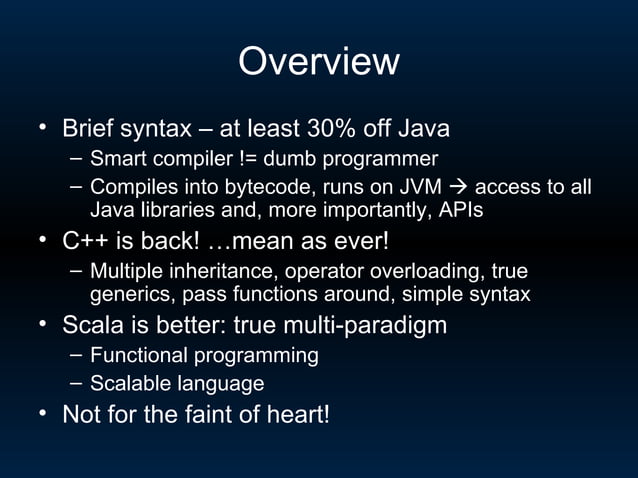 Overview

• Brief syntax – at least 30% off Java
– Smart compiler != dumb programmer
– Compiles into bytecode, runs on JVM → access to all Java libraries and, more importantly, APIs
• C++ is back! …mean as ever!
– Multiple inheritance, operator overloading, true generics, pass functions around, simple syntax
• Scala is better: true multi-paradigm
– Functional programming
– Scalable language
• Not for the faint of heart!